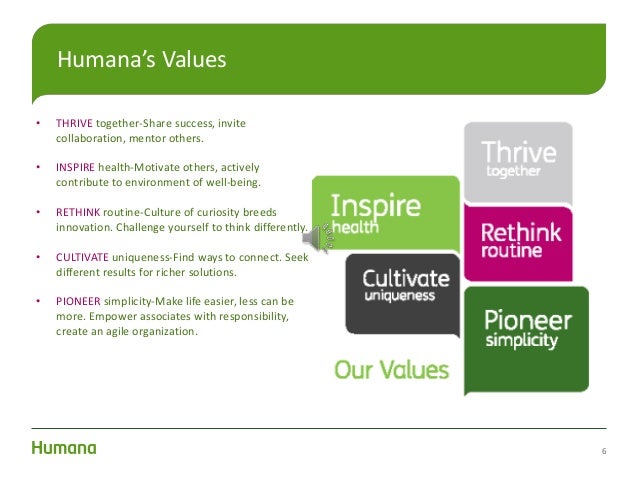 Humana's Values

• THRIVE together-Share success, invite collaboration, mentor others.

• INSPIRE health-Motivate others, actively contribute to environment of well-being.

• RETHINK routine-Culture of curiosity breeds innovation. Challenge yourself to think differently.

• CULTIVATE uniqueness-Find ways to connect. Seek different results for richer solutions.

• PIONEER simplicity-Make life easier, less can be more. Empower associates with responsibility, create an agile organization.

Thrive together

Inspire health

Rethink routine

Cultivate uniqueness

Pioneer simplicity

Our Values

Humana

6